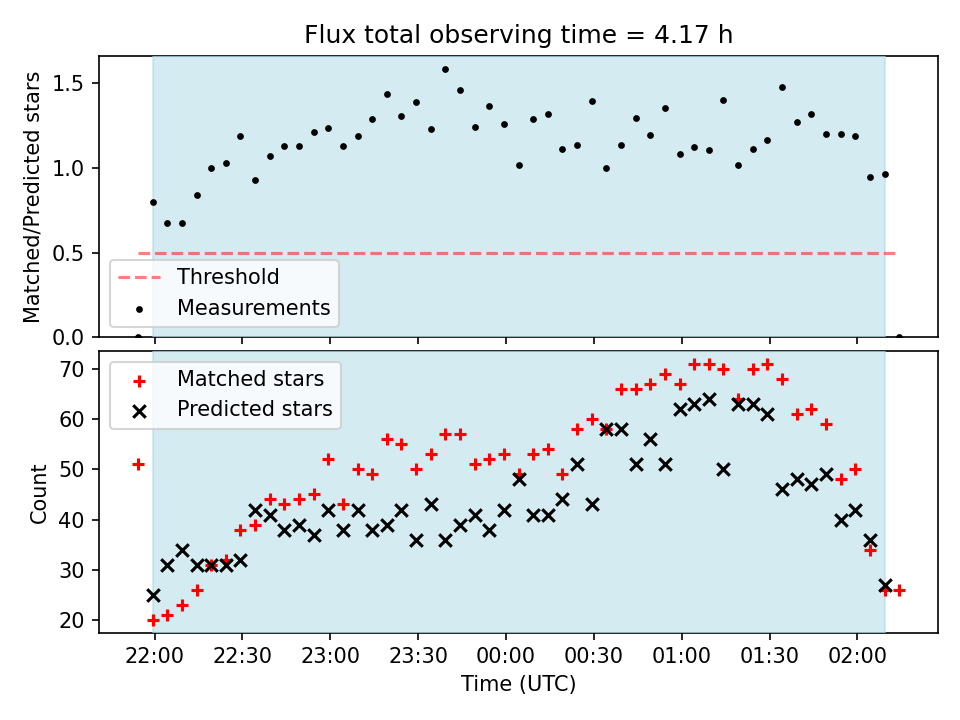 Flux total observing time = 4.17 h

Matched/Predicted stars

1.5
1.0
0.5
0.0

Threshold
Measurements

Matched stars
Predicted stars

Count

70
60
50
40
30
20

22:00
22:30
23:00
23:30
00:00
00:30
01:00
01:30
02:00

Time (UTC)